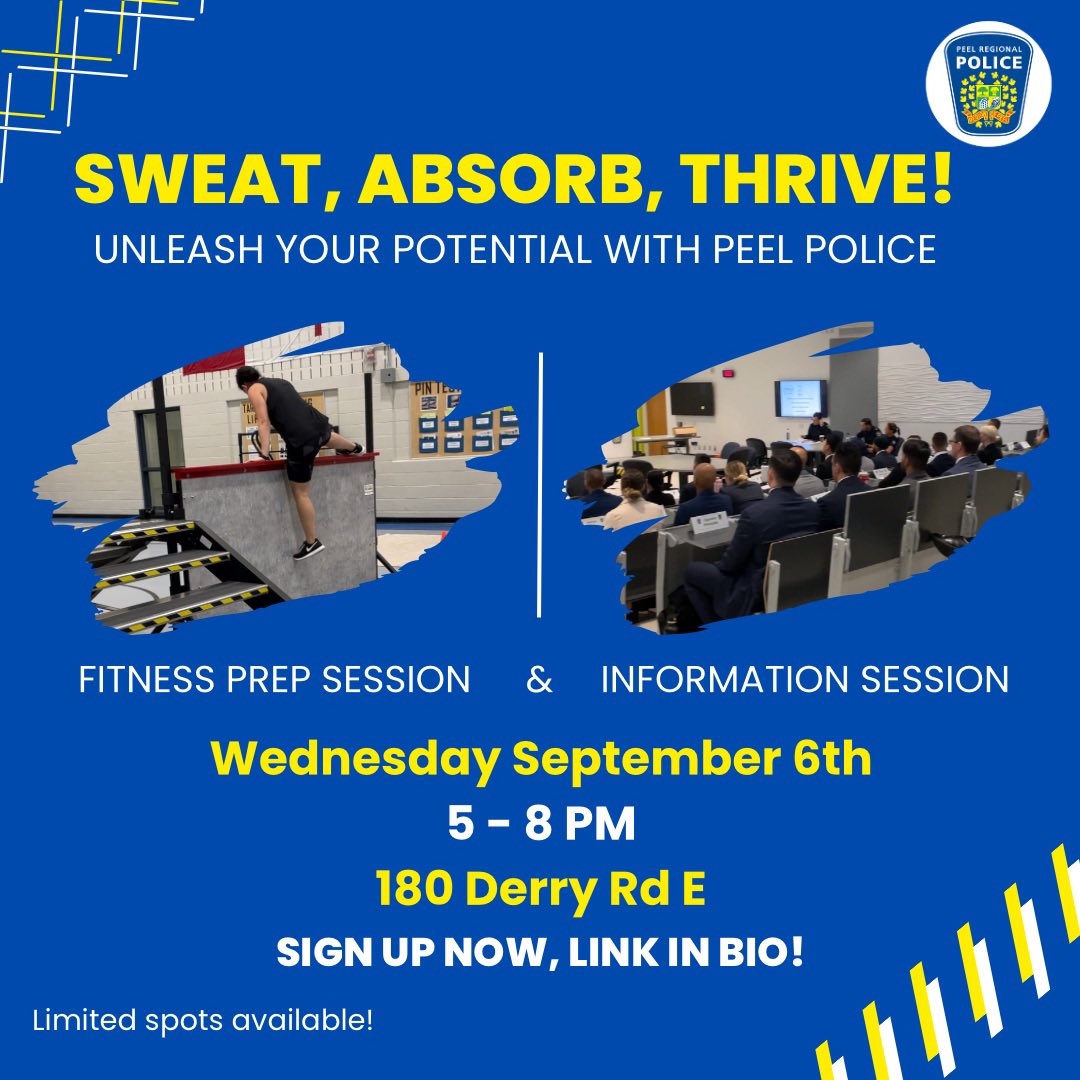 PEEL REGIONAL POLICE

SWEAT, ABSORB, THRIVE!

UNLEASH YOUR POTENTIAL WITH PEEL POLICE

FITNESS PREP SESSION & INFORMATION SESSION

Wednesday September 6th

5 - 8 PM

180 Derry Rd E

SIGN UP NOW, LINK IN BIO!

Limited spots available!